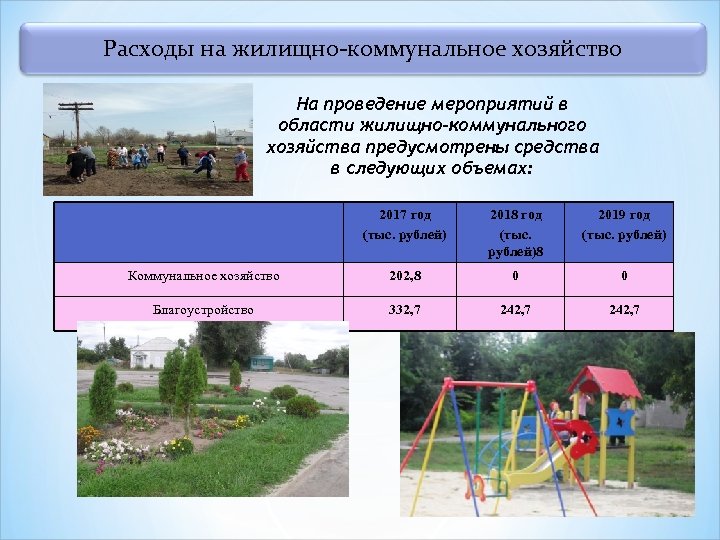 Расходы на жилищно-коммунальное хозяйство

На проведение мероприятий в области жилищно-коммунального хозяйства предусмотрены средства в следующих объемах:

| | 2017 год (тыс. рублей) | 2018 год (тыс. рублей)8 | 2019 год (тыс. рублей) |
|---|---|---|---|
| Коммунальное хозяйство | 202,8 | 0 | 0 |
| Благоустройство | 332,7 | 242,7 | 242,7 |